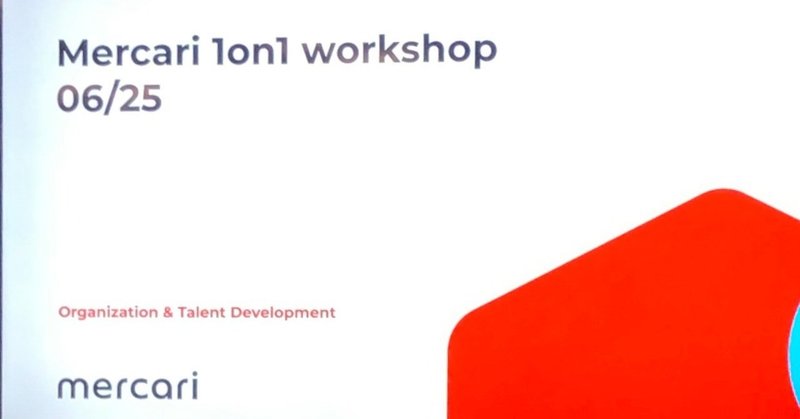 Mercari 1on1 workshop
06/25

Organization & Talent Development

mercari